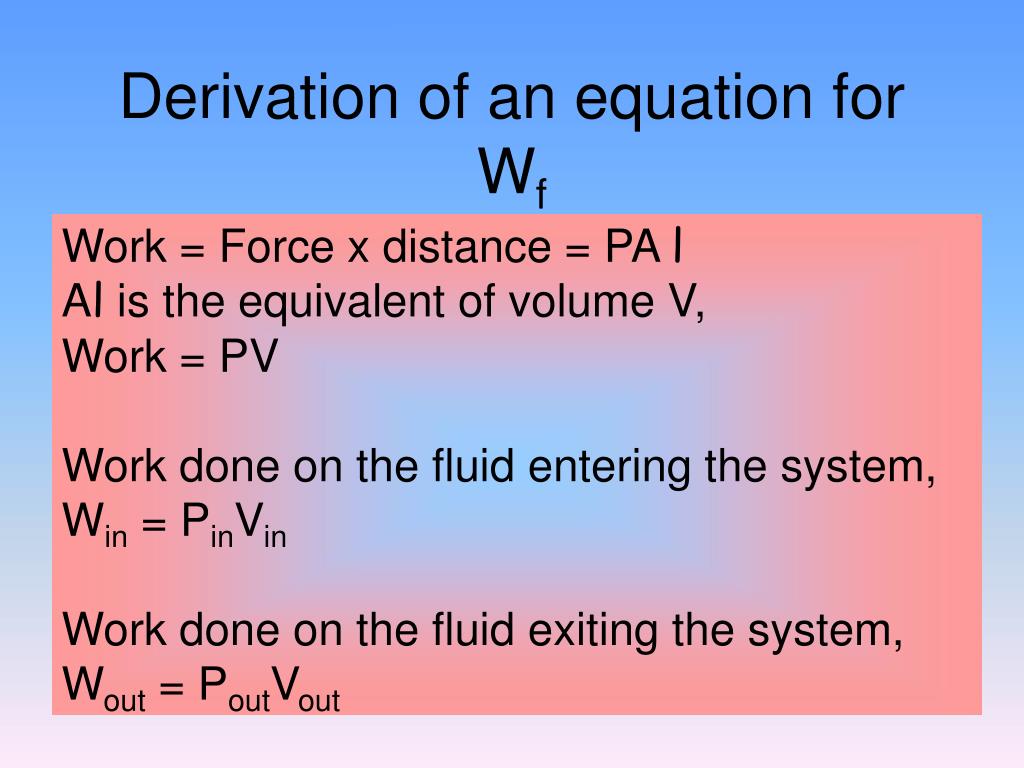 Derivation of an equation for $W_f$

Work = Force x distance = PA l
Al is the equivalent of volume V,
Work = PV

Work done on the fluid entering the system,
$W_{in} = P_{in}V_{in}$

Work done on the fluid exiting the system,
$W_{out} = P_{out}V_{out}$